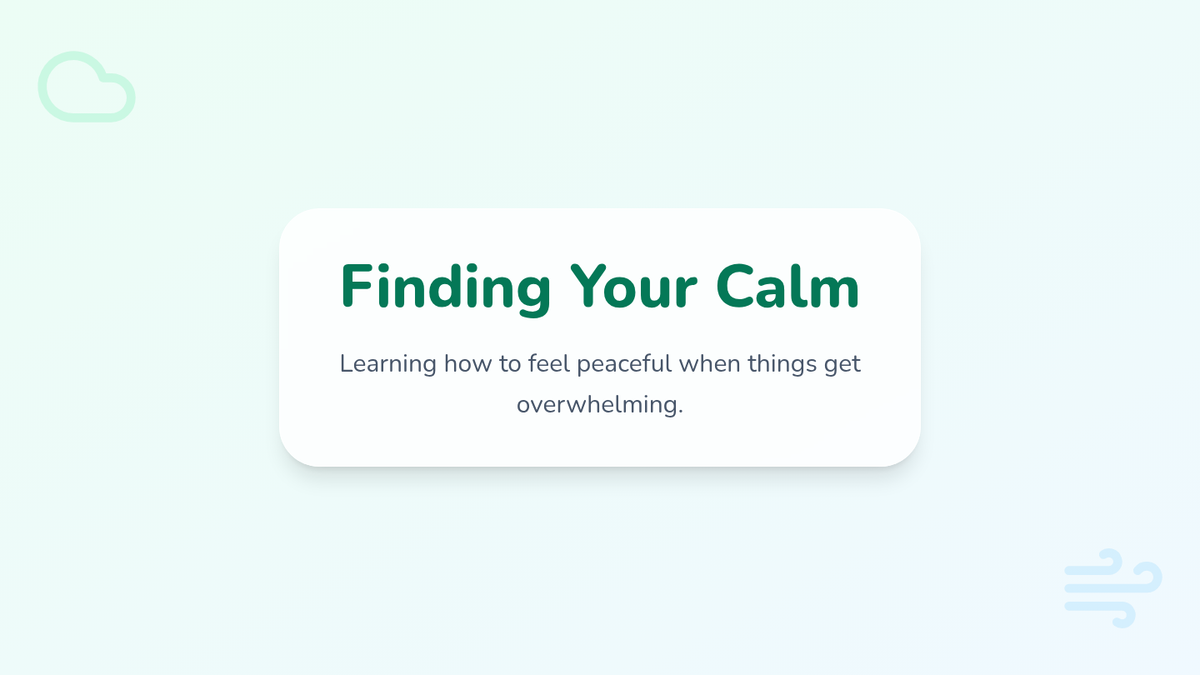 Finding Your Calm

Learning how to feel peaceful when things get overwhelming.